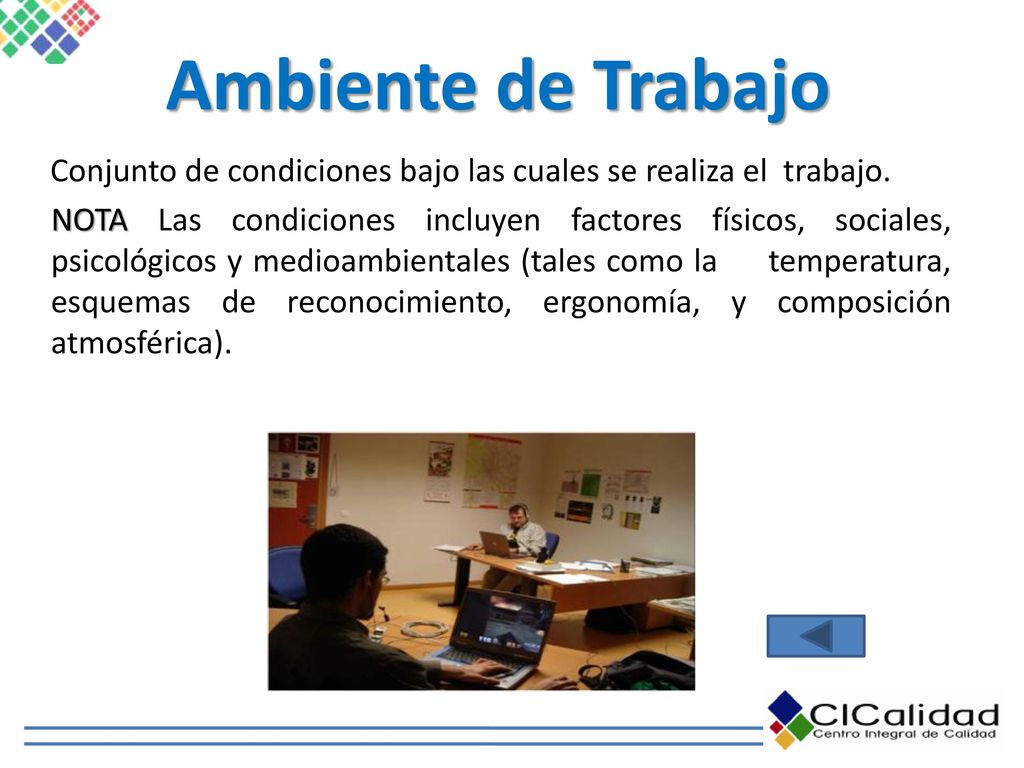 Ambiente de Trabajo

Conjunto de condiciones bajo las cuales se realiza el trabajo.

NOTA Las condiciones incluyen factores físicos, sociales, psicológicos y medioambientales (tales como la temperatura, esquemas de reconocimiento, ergonomía, y composición atmosférica).

CICalidad
Centro Integral de Calidad